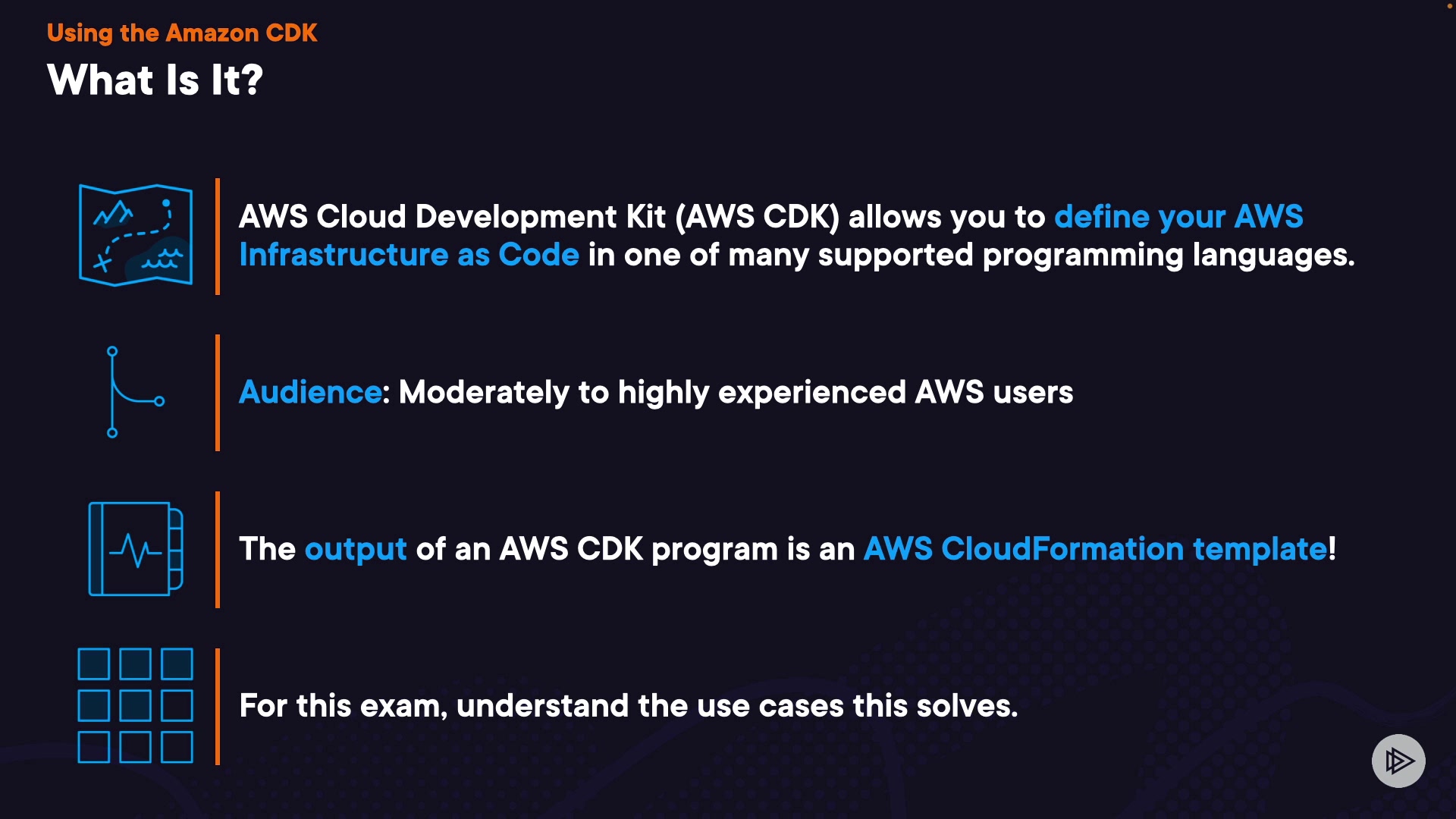 Using the Amazon CDK

What Is It?

AWS Cloud Development Kit (AWS CDK) allows you to define your AWS Infrastructure as Code in one of many supported programming languages.

Audience: Moderately to highly experienced AWS users

The output of an AWS CDK program is an AWS CloudFormation template!

For this exam, understand the use cases this solves.